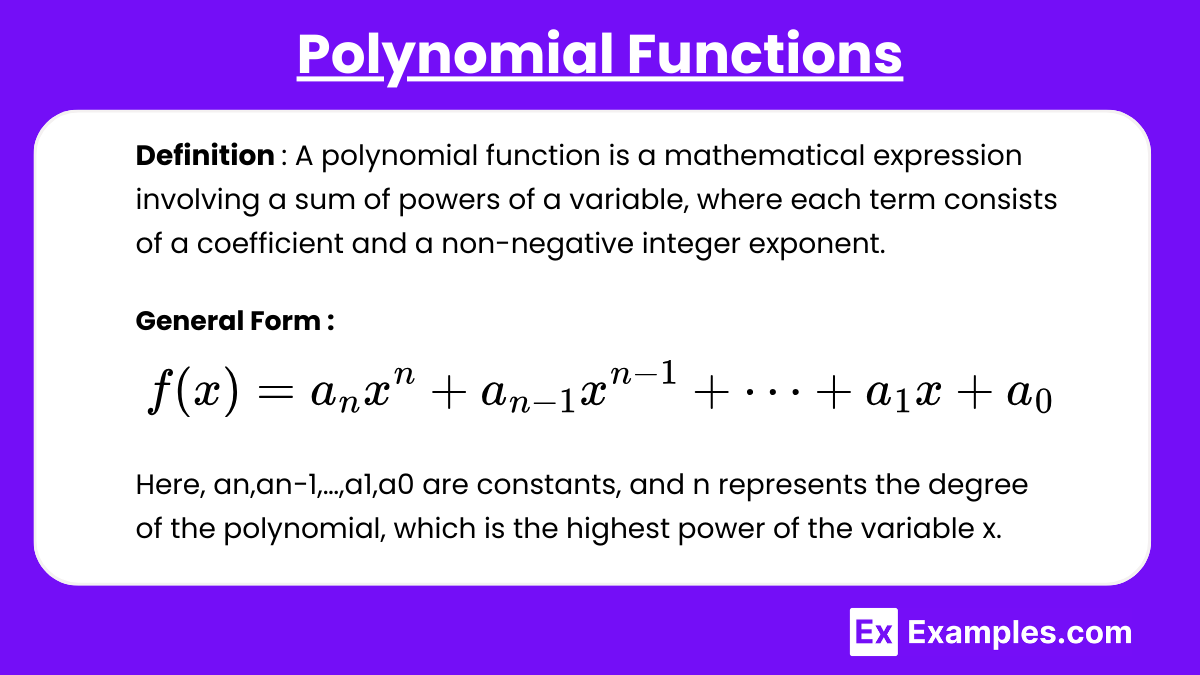 Polynomial Functions

Definition : A polynomial function is a mathematical expression involving a sum of powers of a variable, where each term consists of a coefficient and a non-negative integer exponent.

General Form :

$f(x) = a_n x^n + a_{n-1} x^{n-1} + \cdots + a_1 x + a_0$

Here, an,an-1,...,a1,a0 are constants, and n represents the degree of the polynomial, which is the highest power of the variable x.

Ex Examples.com